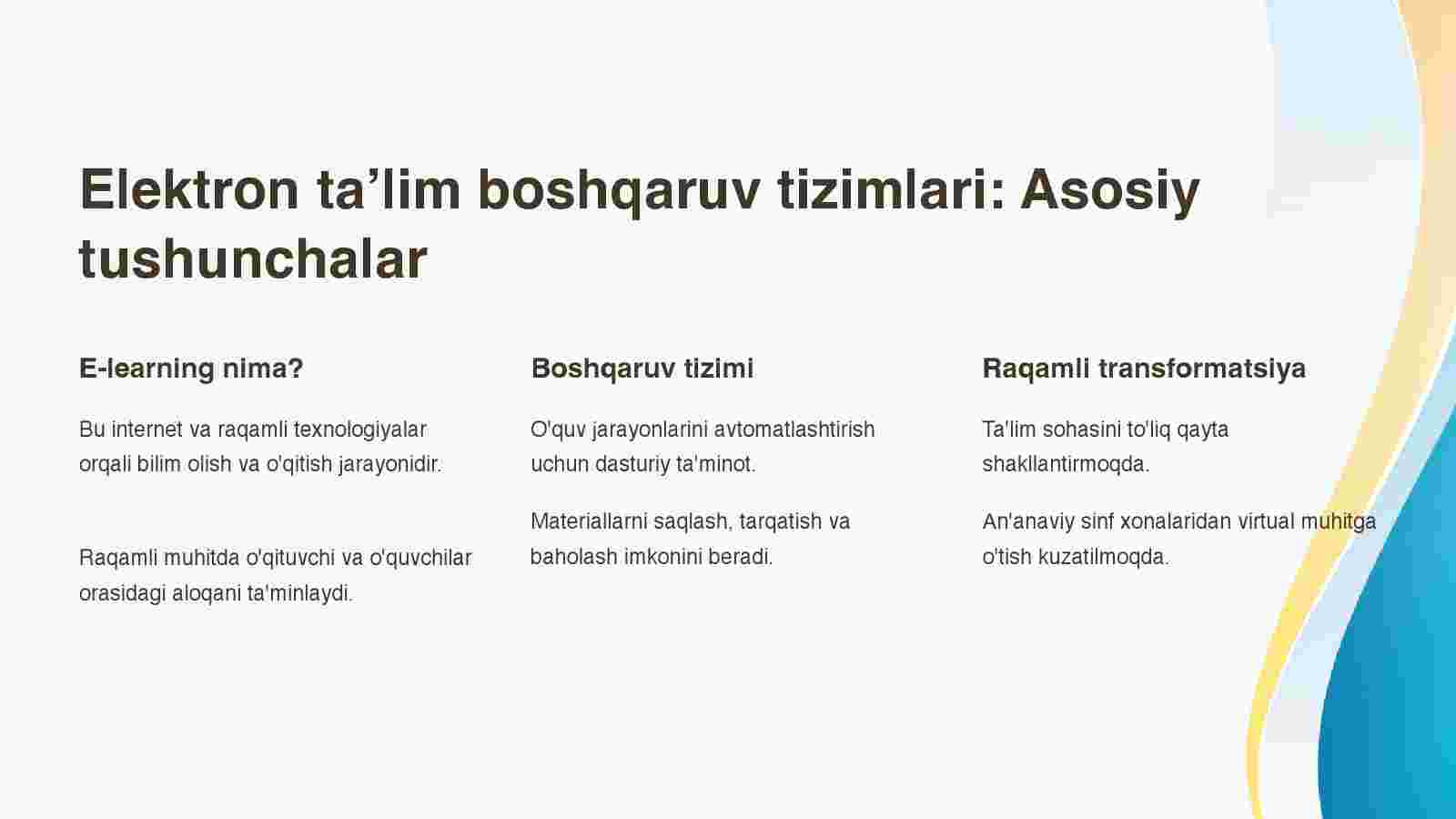 Elektron ta’lim boshqaruv tizimlari: Asosiy tushunchalar

E-learning nima?

Bu internet va raqamli texnologiyalar orqali bilim olish va o'qitish jarayonidir.

Raqamli muhitda o'qituvchi va o'quvchilar orasidagi aloqani ta'minlaydi.

Boshqaruv tizimi

O'quv jarayonlarini avtomatlashtirish uchun dasturiy ta'minot.

Materiallarni saqlash, tarqatish va baholash imkonini beradi.

Raqamli transformatsiya

Ta'lim sohasini to'liq qayta shakllantirmoqda.

An'anaviy sinf xonalaridan virtual muhitga o'tish kuzatilmoqda.